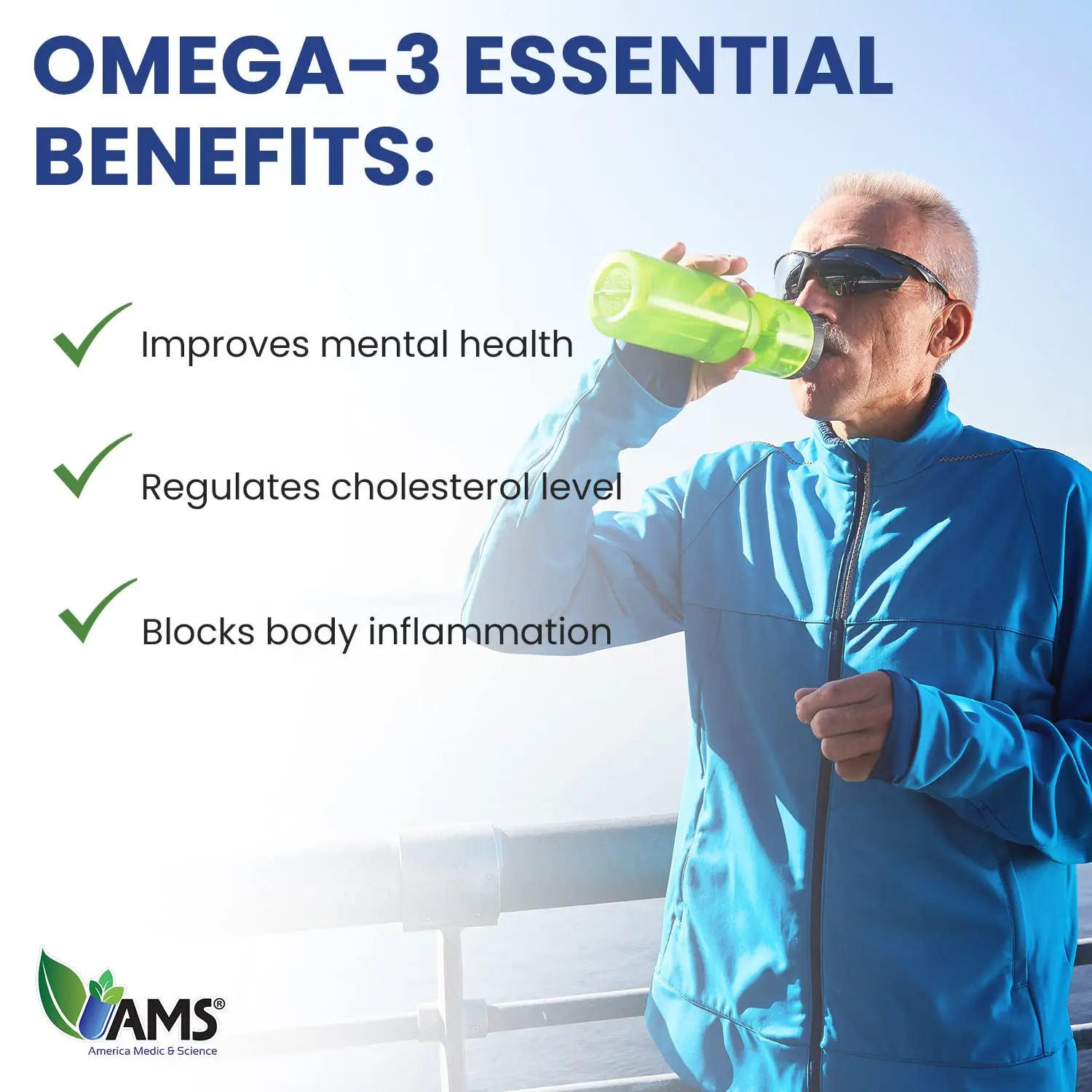 OMEGA-3 ESSENTIAL BENEFITS:

Improves mental health

Regulates cholesterol level

Blocks body inflammation

AMS®
America Medic & Science